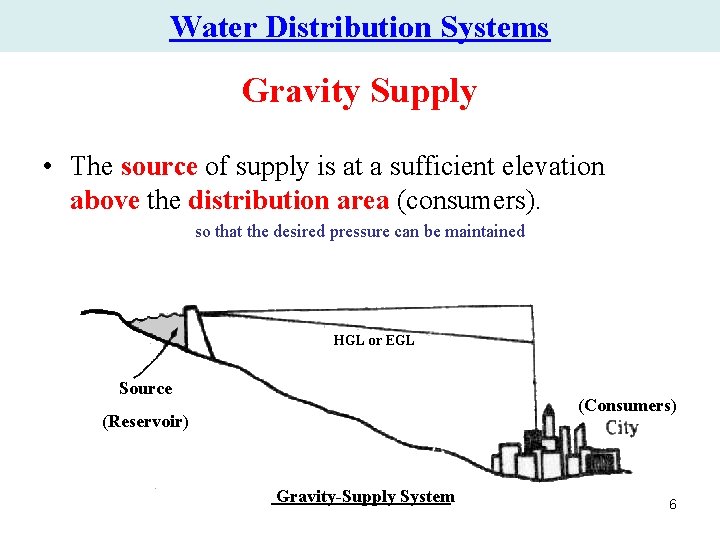 Water Distribution Systems

Gravity Supply

• The source of supply is at a sufficient elevation above the distribution area (consumers).

so that the desired pressure can be maintained

HGL or EGL

Source

(Reservoir)

(Consumers)
City

Gravity-Supply System

6